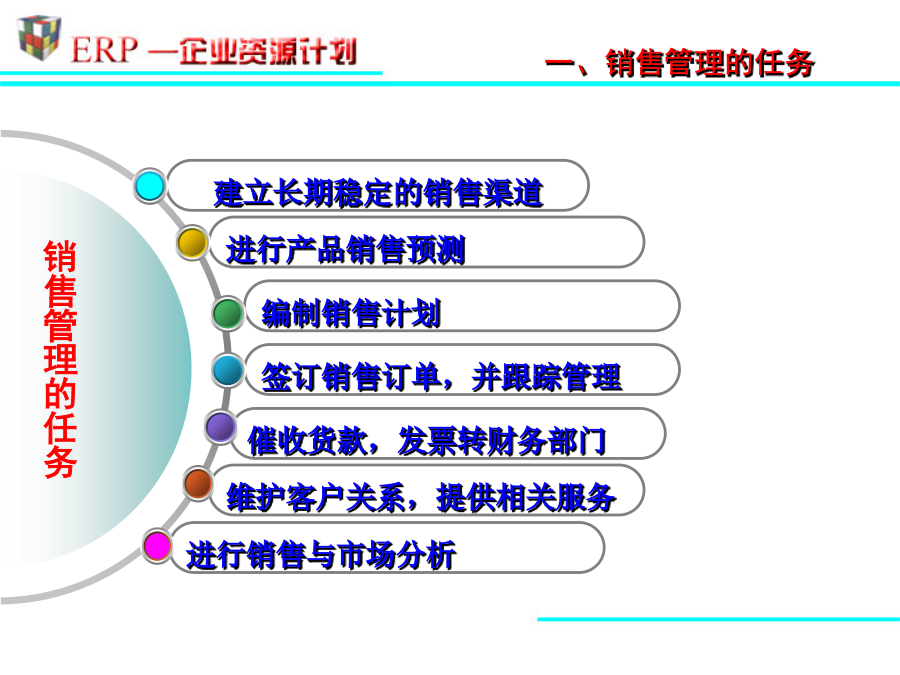 ERP —企业资源计划

一、销售管理的任务

销售管理的任务

建立长期稳定的销售渠道

进行产品销售预测

编制销售计划

签订销售订单，并跟踪管理

催收货款，发票转财务部门

维护客户关系，提供相关服务

进行销售与市场分析